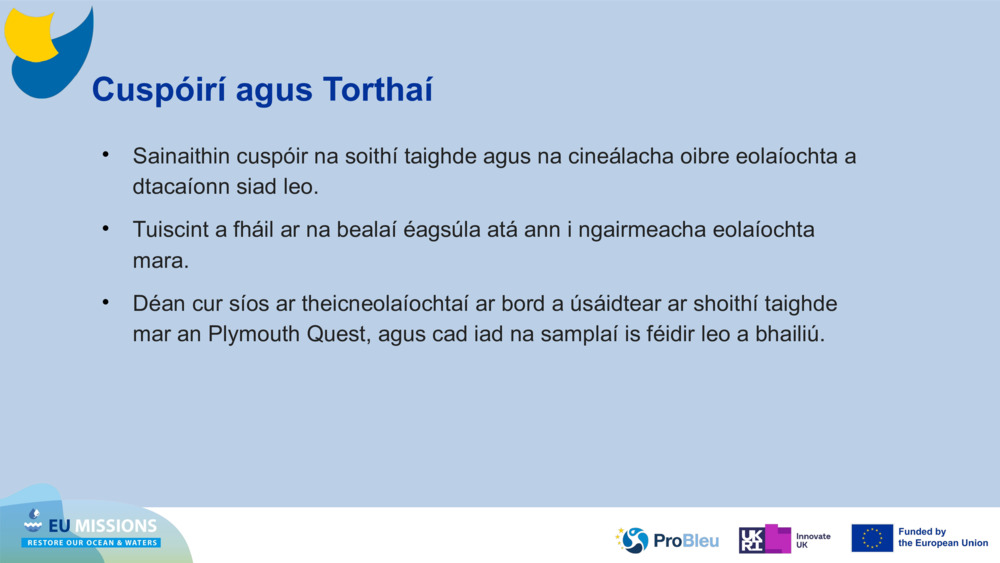 Cuspóirí agus Torthaí

• Sainaithin cuspóir na soithí taighde agus na cineálacha oibre eolaíochta a dtacaíonn siad leo.

• Tuiscint a fháil ar na bealaí éagsúla atá ann i ngairmeacha eolaíochta mara.

• Déan cur síos ar theicneolaíochtaí ar bord a úsáidtear ar shoithí taighde mar an Plymouth Quest, agus cad iad na samplaí is féidir leo a bhailiú.

EU MISSIONS
RESTORE OUR OCEAN & WATERS

ProBleu

UKRI Innovate UK

Funded by the European Union